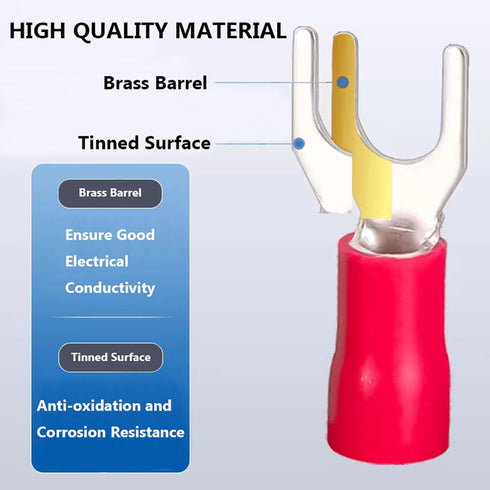 HIGH QUALITY MATERIAL

Brass Barrel

Tinned Surface

Brass Barrel

Ensure Good Electrical Conductivity

Tinned Surface

Anti-oxidation and Corrosion Resistance